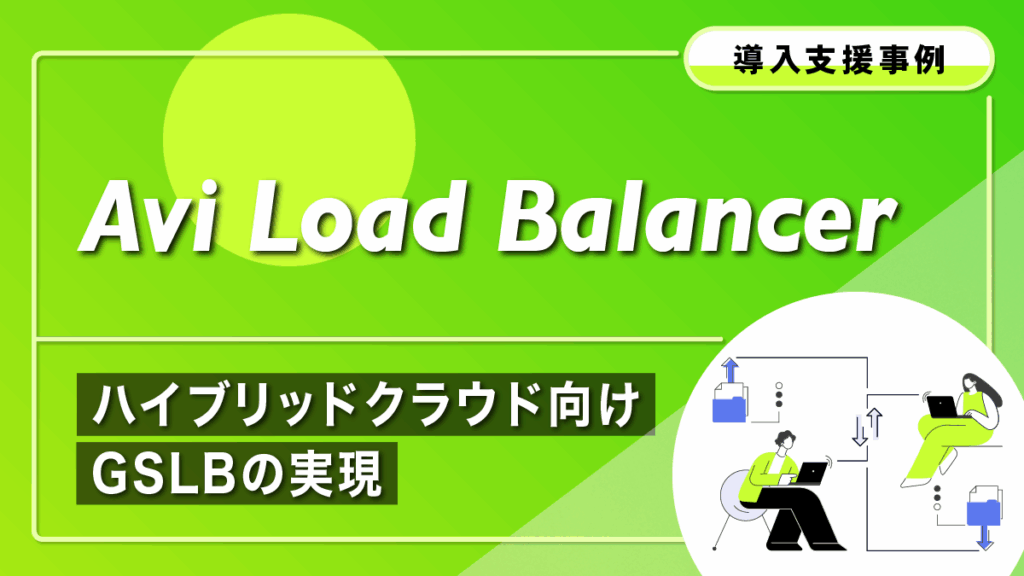 導入支援事例

Avi Load Balancer

ハイブリッドクラウド向け
GSLBの実現